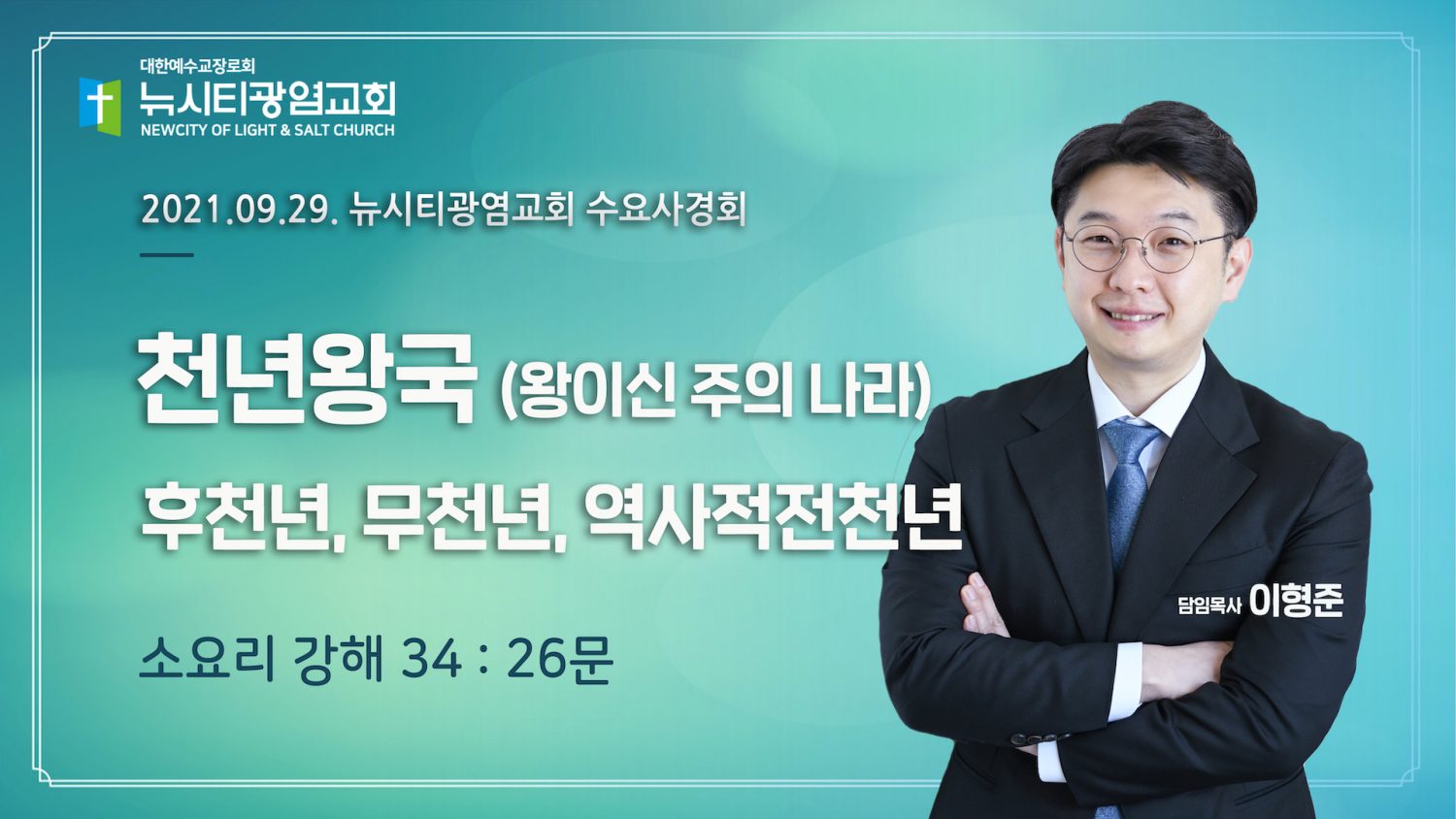 대한예수교장로회
뉴시티광염교회
NEWCITY OF LIGHT & SALT CHURCH

2021.09.29. 뉴시티광염교회 수요사경회

천년왕국 (왕이신 주의 나라)

후천년, 무천년, 역사적전천년

소요리 강해 34 : 26문

담임목사 이형준